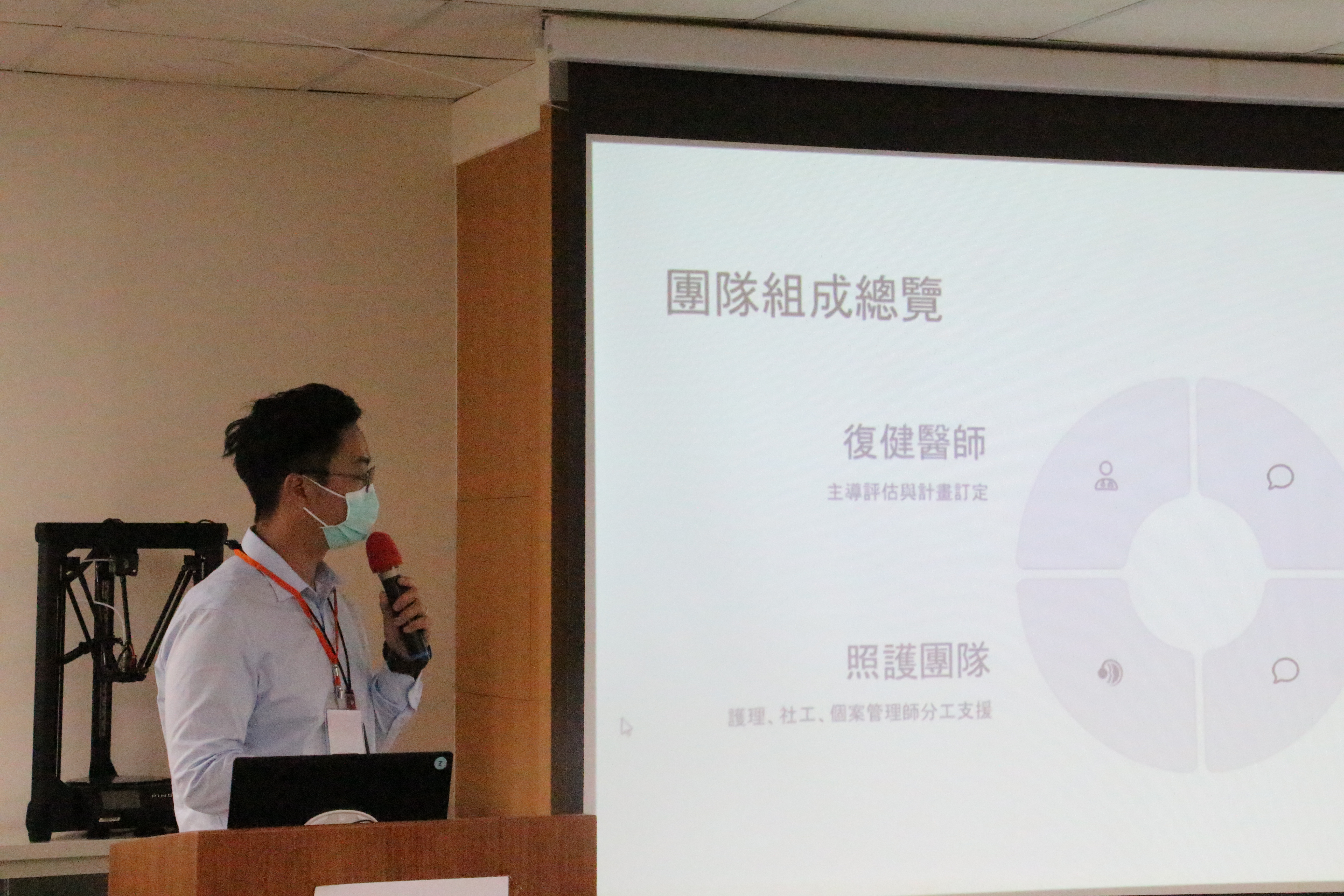 團隊組成總覽

復健醫師

主導評估與計畫訂定

照護團隊

護理、社工、個案管理師分工支援